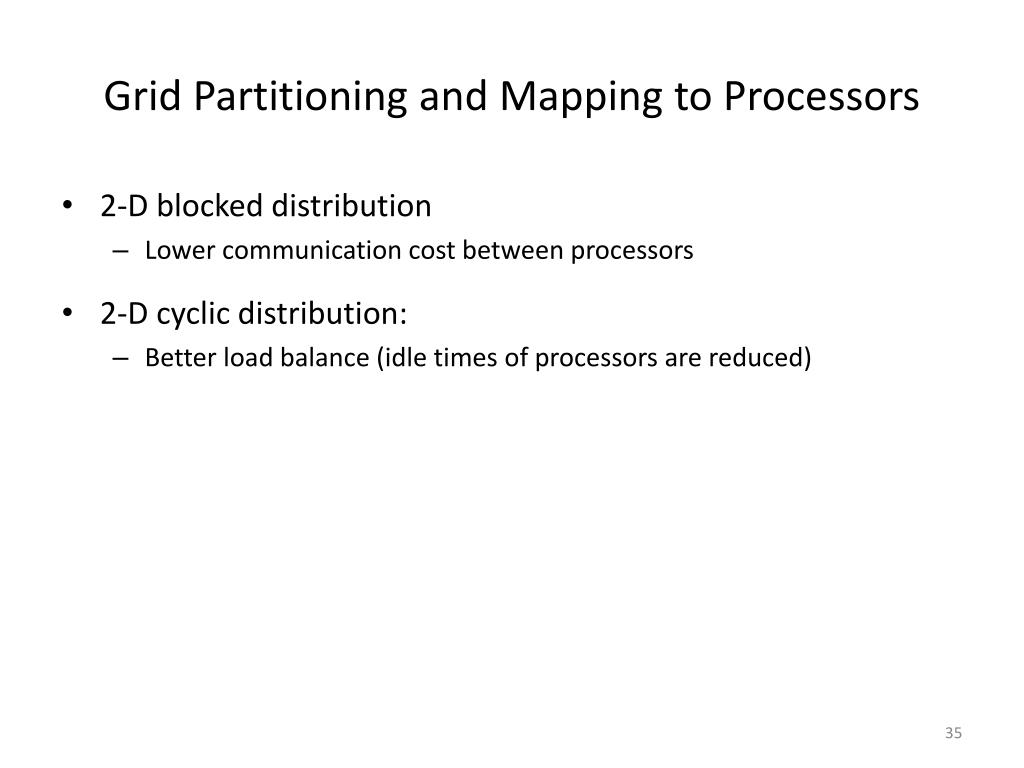 Grid Partitioning and Mapping to Processors

• 2-D blocked distribution
– Lower communication cost between processors

• 2-D cyclic distribution:
– Better load balance (idle times of processors are reduced)

35